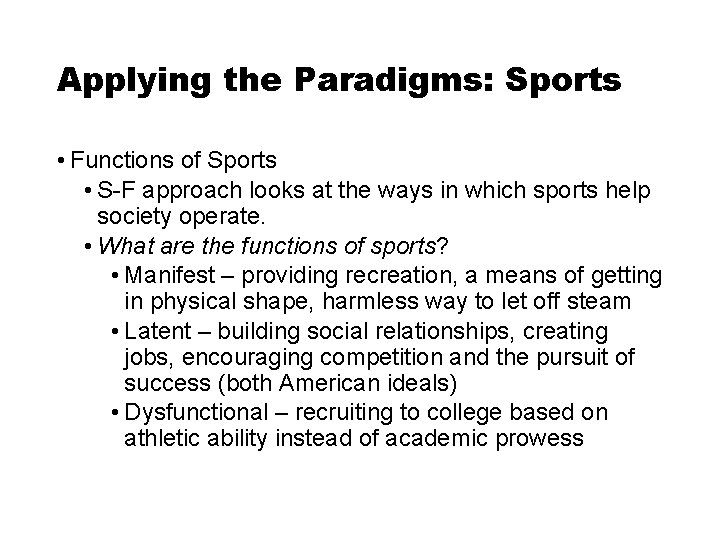 Applying the Paradigms: Sports

• Functions of Sports
• S-F approach looks at the ways in which sports help society operate.
• What are the functions of sports?
• Manifest – providing recreation, a means of getting in physical shape, harmless way to let off steam
• Latent – building social relationships, creating jobs, encouraging competition and the pursuit of success (both American ideals)
• Dysfunctional – recruiting to college based on athletic ability instead of academic prowess